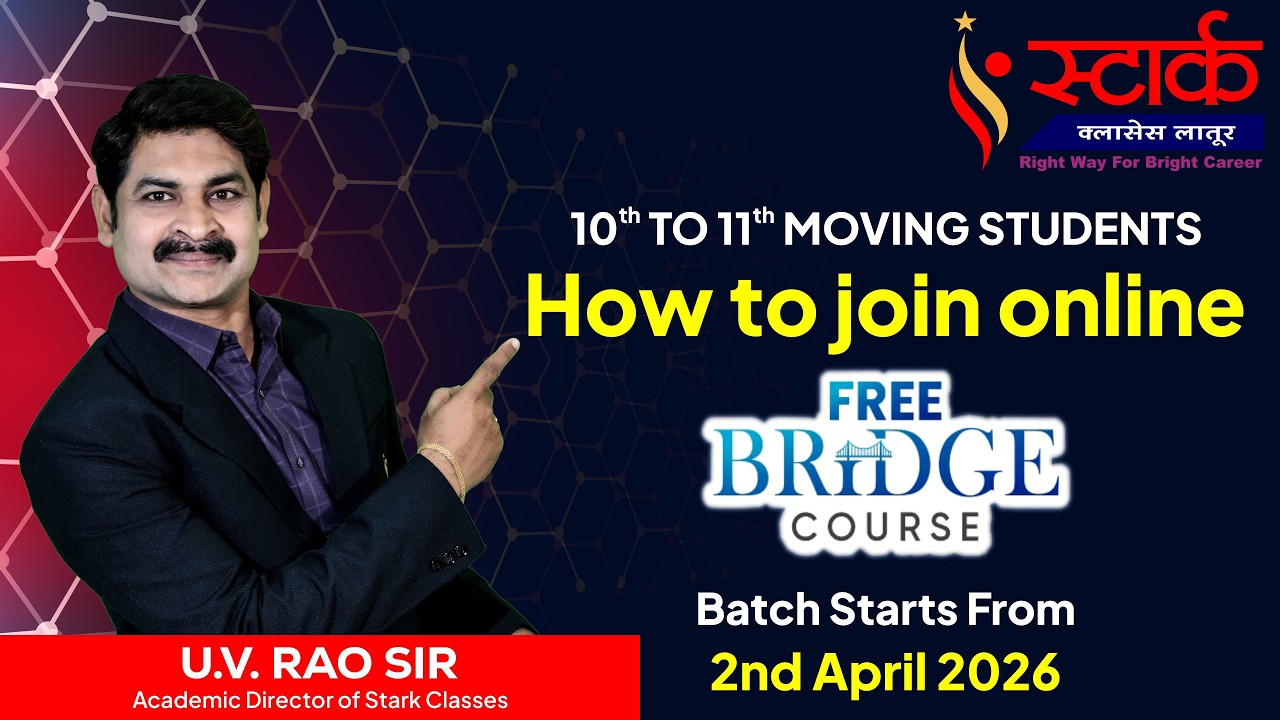 स्टार्क
क्लासेस लातूर
Right Way For Bright Career

$10^{th}$ TO $11^{th}$ MOVING STUDENTS
How to join online

FREE
BRIDGE
COURSE

Batch Starts From
2nd April 2026

U.V. RAO SIR
Academic Director of Stark Classes